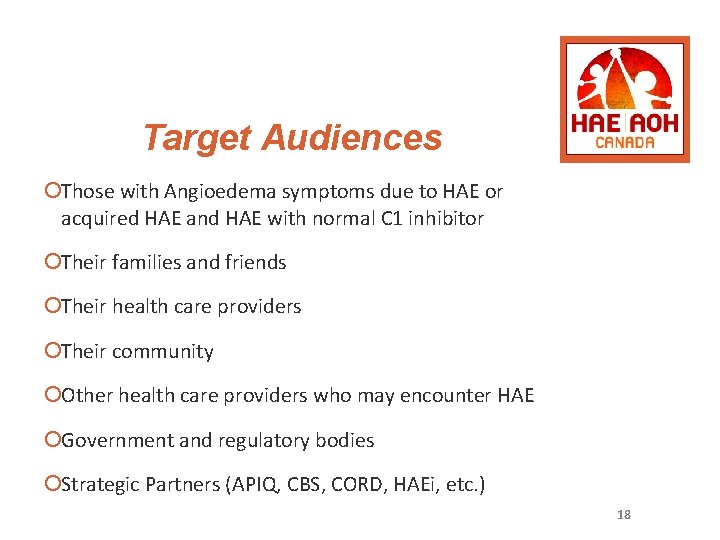 HAE AOH
CANADA

Target Audiences

Those with Angioedema symptoms due to HAE or acquired HAE and HAE with normal C1 inhibitor

Their families and friends

Their health care providers

Their community

Other health care providers who may encounter HAE

Government and regulatory bodies

Strategic Partners (APIQ, CBS, CORD, HAEi, etc.)

18